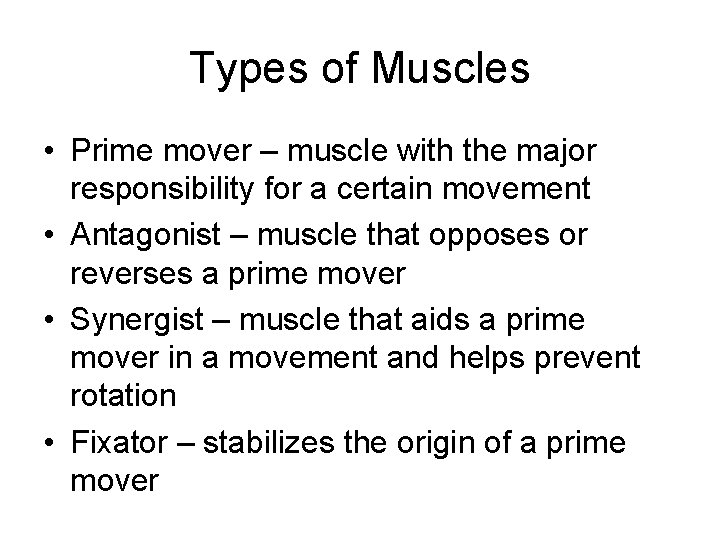 Types of Muscles

• Prime mover – muscle with the major responsibility for a certain movement
• Antagonist – muscle that opposes or reverses a prime mover
• Synergist – muscle that aids a prime mover in a movement and helps prevent rotation
• Fixator – stabilizes the origin of a prime mover